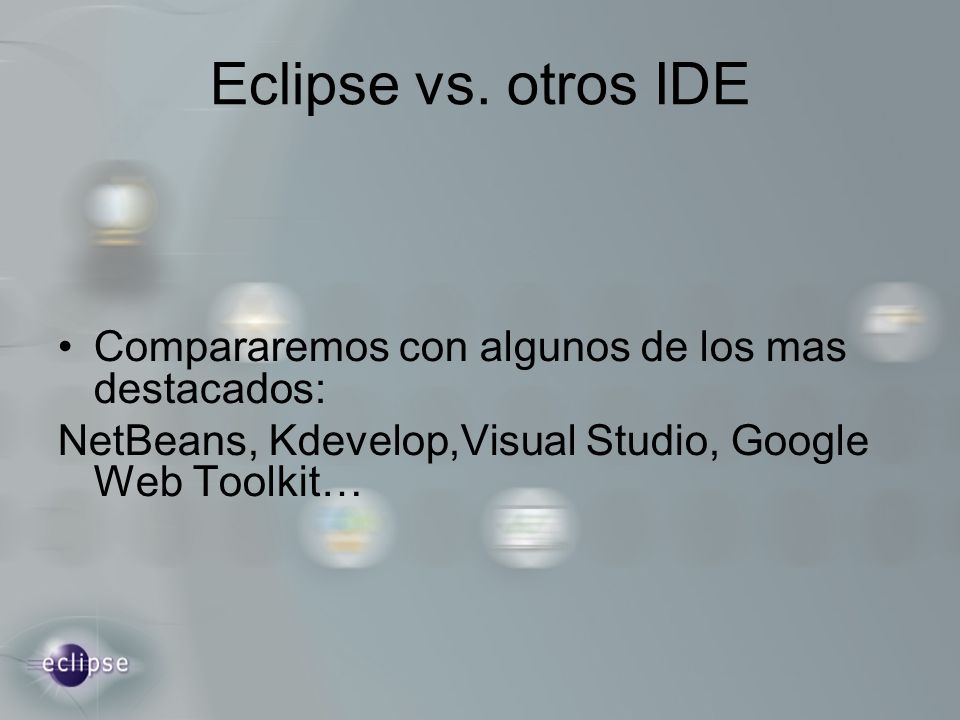 Eclipse vs. otros IDE

• Compararemos con algunos de los mas destacados:

NetBeans, Kdevelop,Visual Studio, Google Web Toolkit…

eclipse